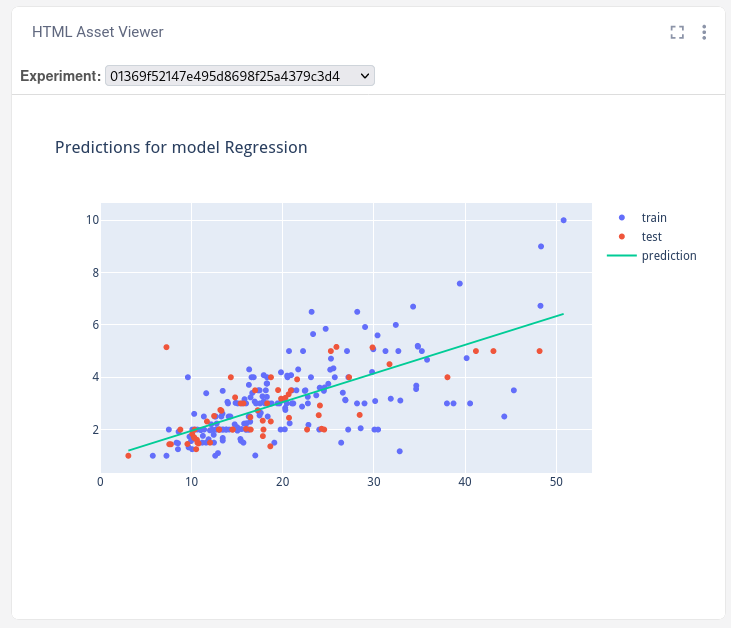 HTML Asset Viewer

Experiment: 01369f52147e495d8698f25a4379c3d4

Predictions for model Regression

10
8
6
4
2
0
10
20
30
40
50

train
test
prediction